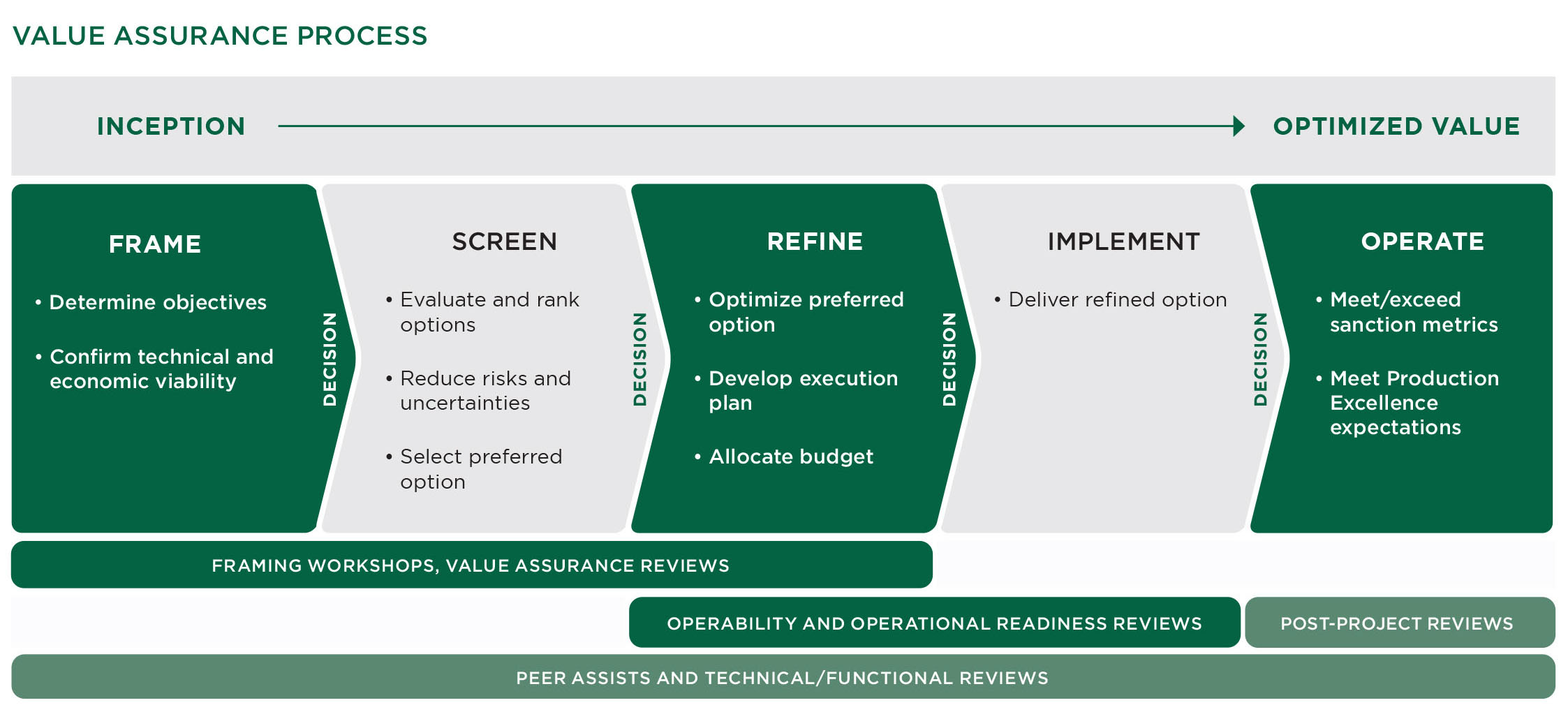 VALUE ASSURANCE PROCESS

INCEPTION

OPTIMIZED VALUE

FRAME

• Determine objectives

• Confirm technical and economic viability

DECISION

SCREEN

• Evaluate and rank options

• Reduce risks and uncertainties

• Select preferred option

DECISION

REFINE

• Optimize preferred option

• Develop execution plan

• Allocate budget

DECISION

IMPLEMENT

• Deliver refined option

DECISION

OPERATE

• Meet/exceed sanction metrics

• Meet Production Excellence expectations

FRAMING WORKSHOPS, VALUE ASSURANCE REVIEWS

OPERABILITY AND OPERATIONAL READINESS REVIEWS

POST-PROJECT REVIEWS

PEER ASSISTS AND TECHNICAL/FUNCTIONAL REVIEWS